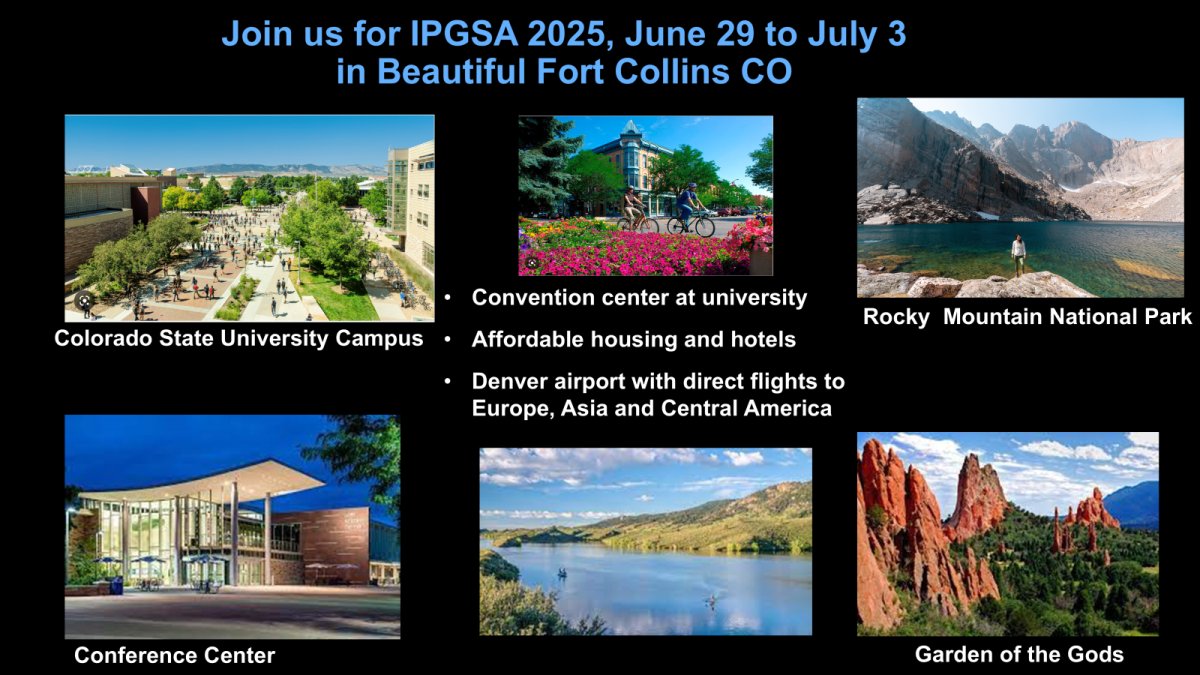 Join us for IPGSA 2025, June 29 to July 3
in Beautiful Fort Collins CO

Colorado State University Campus

• Convention center at university
• Affordable housing and hotels
• Denver airport with direct flights to Europe, Asia and Central America

Rocky Mountain National Park

Conference Center

Garden of the Gods